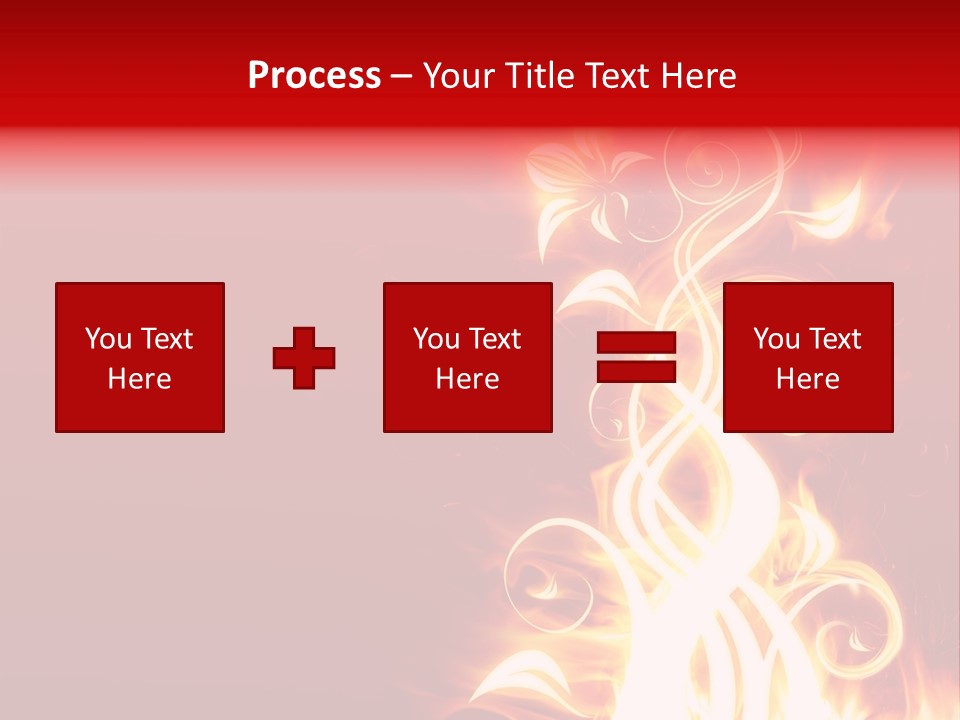 Process – Your Title Text Here

You Text Here

You Text Here

You Text Here